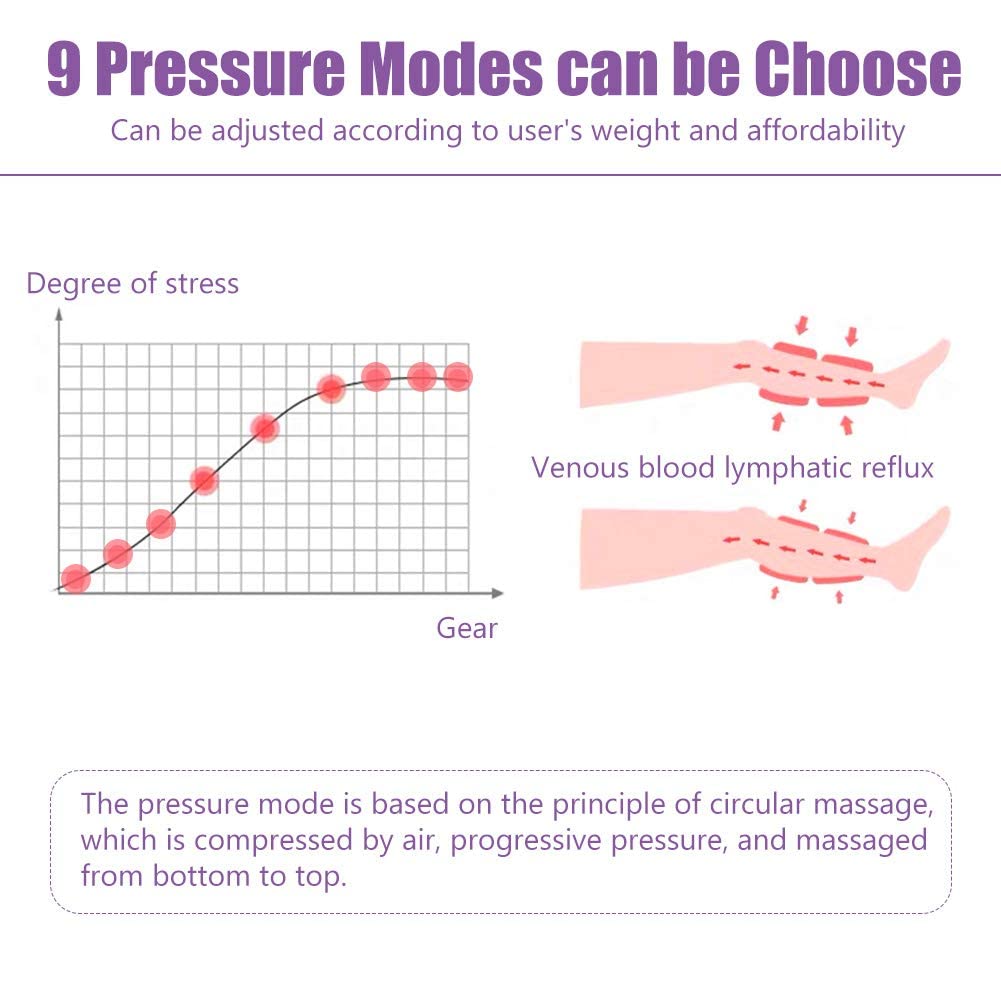 9 Pressure Modes can be Choose
Can be adjusted according to user's weight and affordability

Degree of stress

Gear

Venous blood lymphatic reflux

The pressure mode is based on the principle of circular massage, which is compressed by air, progressive pressure, and massaged from bottom to top.